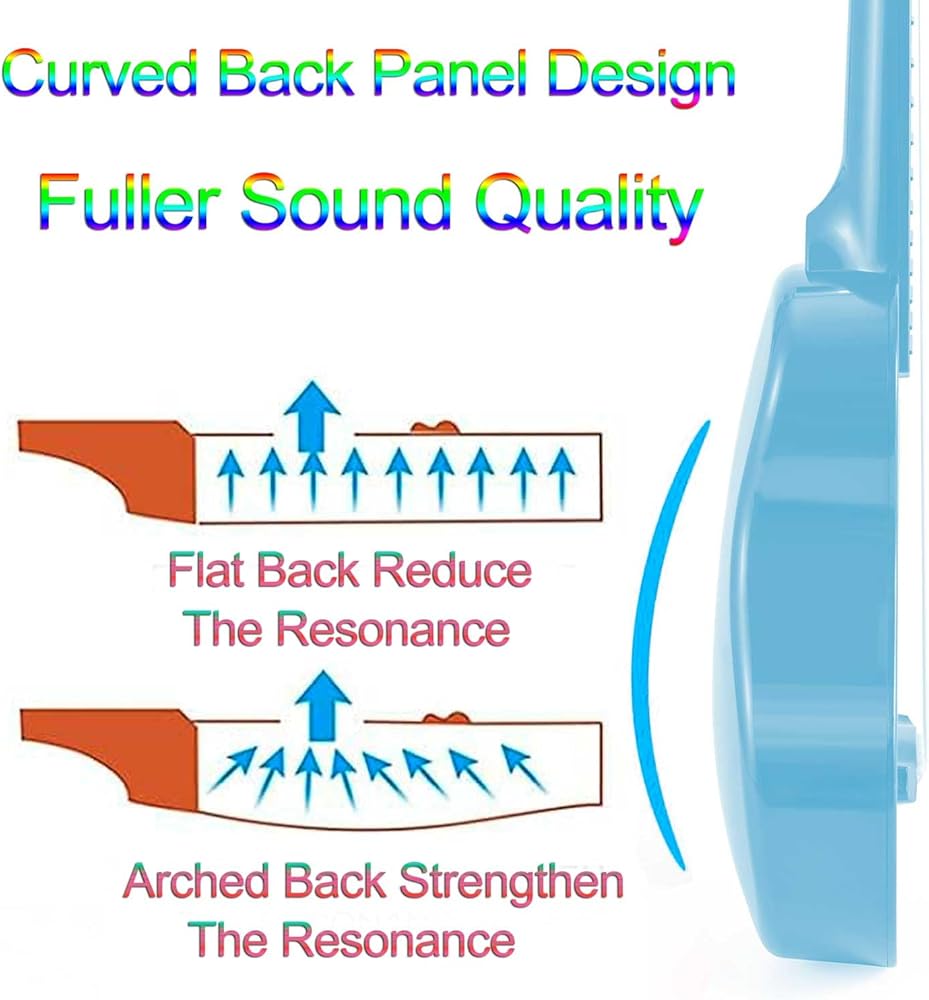 Curved Back Panel Design

Fuller Sound Quality

Flat Back Reduce The Resonance

Arched Back Strengthen The Resonance